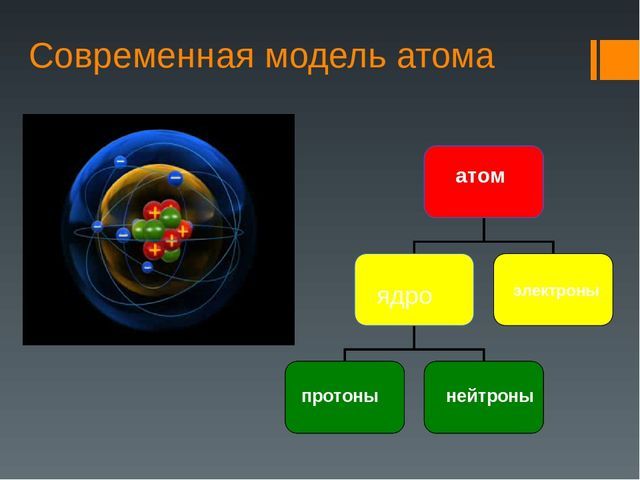 Современная модель атома

атом

ядро

электроны

протоны

нейтроны